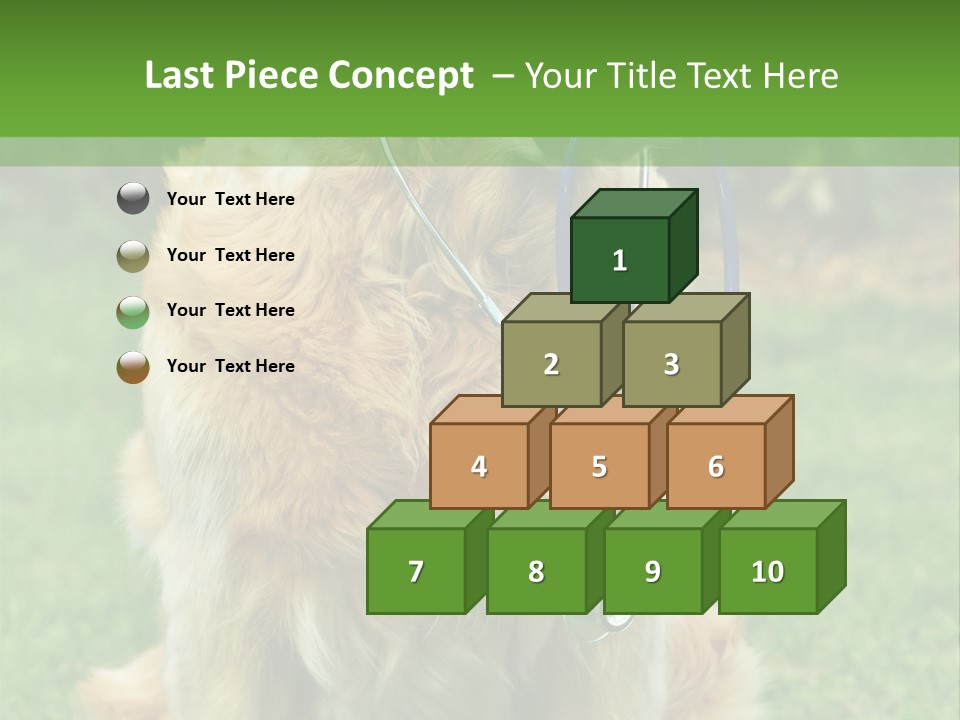 Last Piece Concept – Your Title Text Here

Your Text Here

Your Text Here

Your Text Here

Your Text Here

1

2

3

4

5

6

7

8

9

10